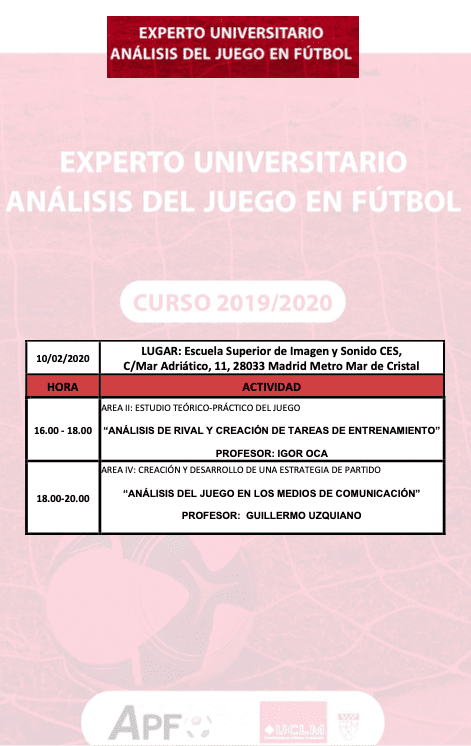 EXPERTO UNIVERSITARIO
ANÁLISIS DEL JUEGO EN FÚTBOL

EXPERTO UNIVERSITARIO
ANÁLISIS DEL JUEGO EN FÚTBOL

CURSO 2019/2020

| 10/02/2020 | LUGAR: Escuela Superior de Imagen y Sonido CES, C/Mar Adriático, 11, 28033 Madrid Metro Mar de Cristal |
|---|---|
| HORA | ACTIVIDAD |
| 16.00 - 18.00 | AREA II: ESTUDIO TEÓRICO-PRÁCTICO DEL JUEGO "ANÁLISIS DE RIVAL Y CREACIÓN DE TAREAS DE ENTRENAMIENTO" PROFESOR: IGOR OCA |
| 18.00-20.00 | AREA IV: CREACIÓN Y DESARROLLO DE UNA ESTRATEGIA DE PARTIDO "ANÁLISIS DEL JUEGO EN LOS MEDIOS DE COMUNICACIÓN" PROFESOR: GUILLERMO UZQUIANO |

APF

UCLM